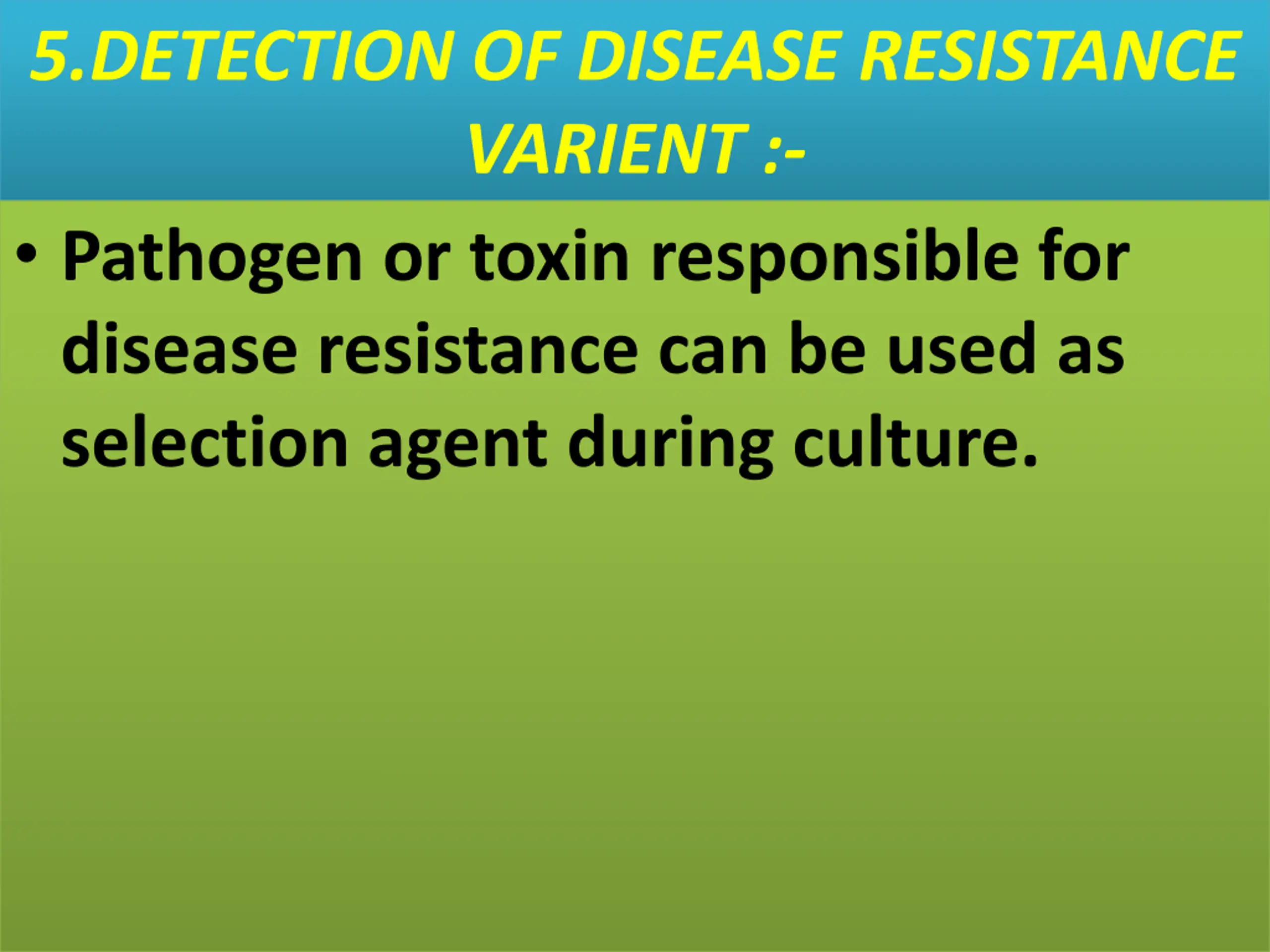 5.DETECTION OF DISEASE RESISTANCE VARIENT :-

• Pathogen or toxin responsible for disease resistance can be used as selection agent during culture.